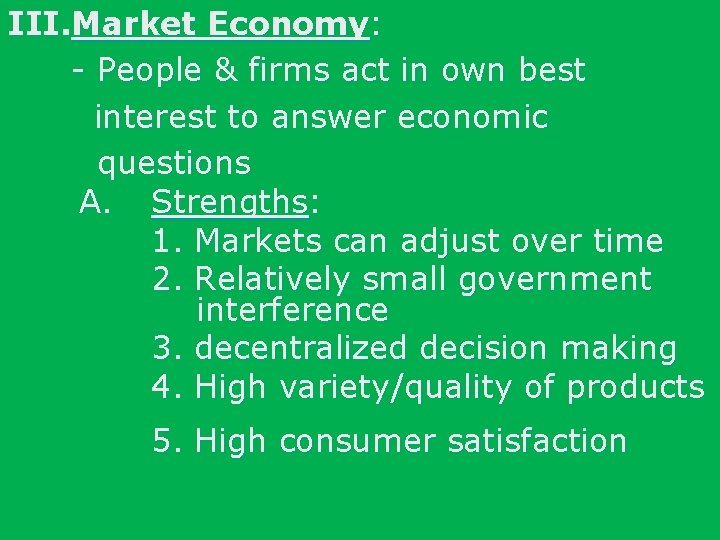 III.Market Economy:

- People & firms act in own best interest to answer economic questions

A. Strengths:

1. Markets can adjust over time
2. Relatively small government interference
3. decentralized decision making
4. High variety/quality of products
5. High consumer satisfaction